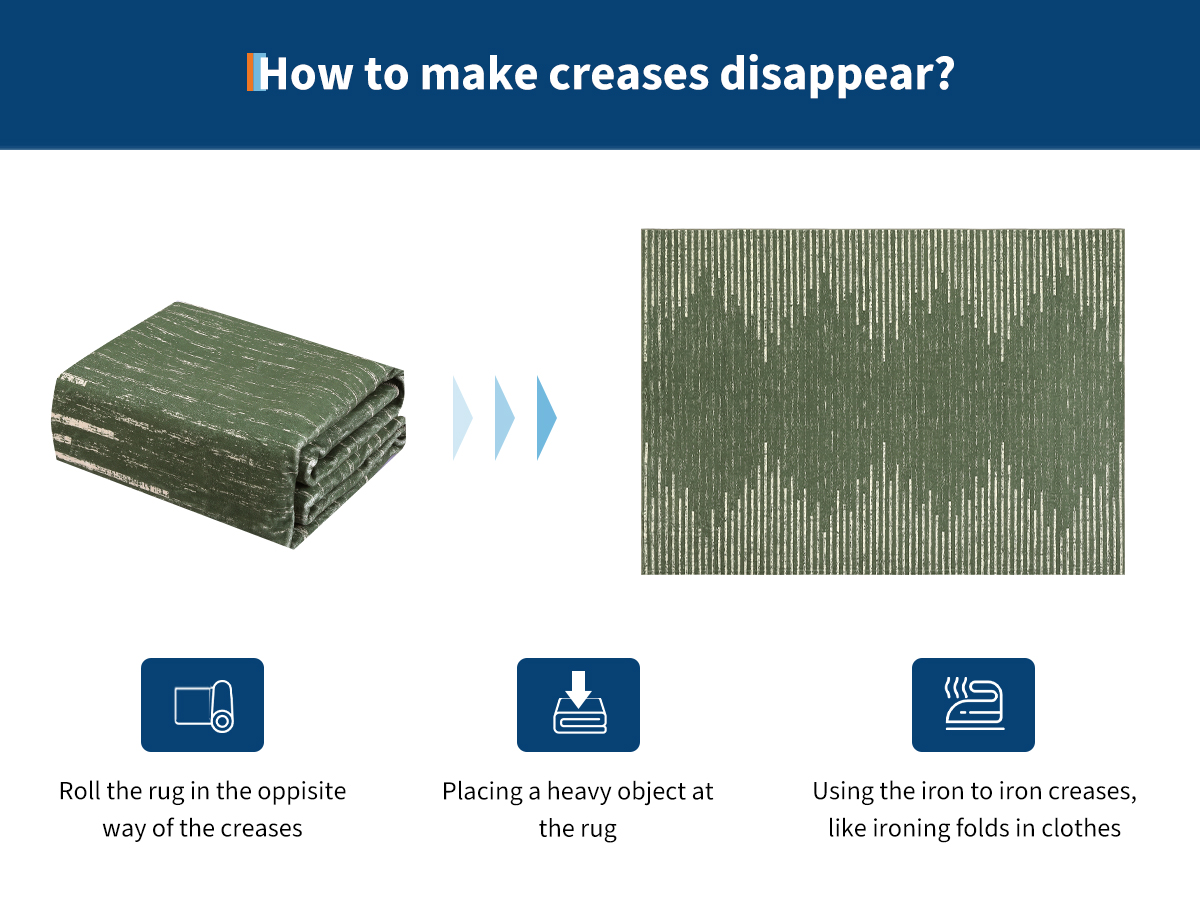 How to make creases disappear?

Roll the rug in the oppisite way of the creases

Placing a heavy object at the rug

Using the iron to iron creases, like ironing folds in clothes